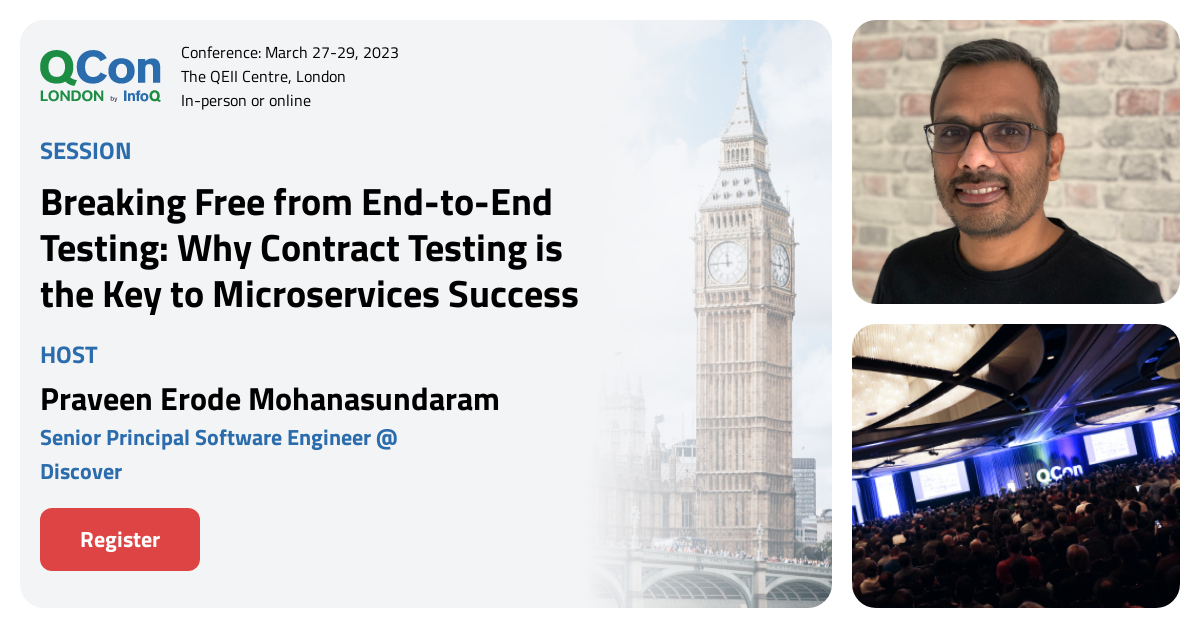 QCon
LONDON by InfoQ

Conference: March 27-29, 2023
The QEII Centre, London
In-person or online

SESSION

Breaking Free from End-to-End Testing: Why Contract Testing is the Key to Microservices Success

HOST

Praveen Erode Mohanasundaram

Senior Principal Software Engineer @ Discover

Register

QCon